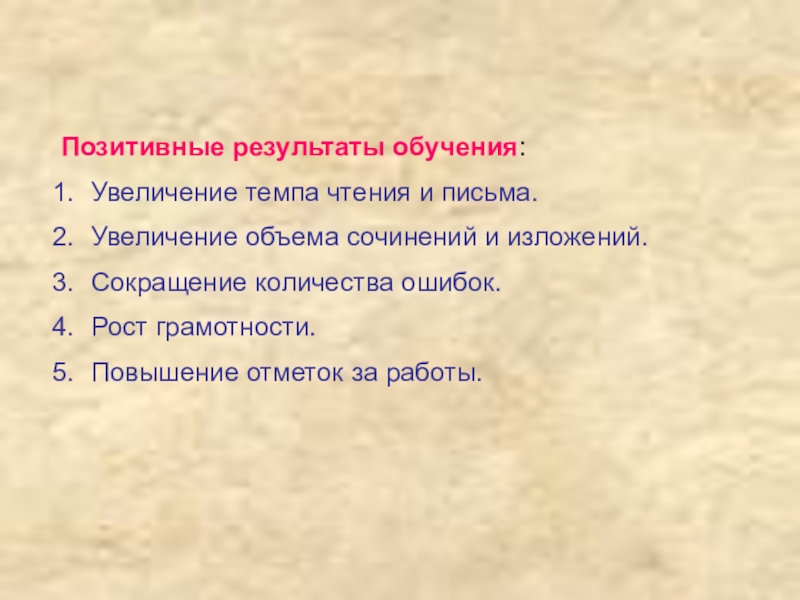 Позитивные результаты обучения:

1. Увеличение темпа чтения и письма.
2. Увеличение объема сочинений и изложений.
3. Сокращение количества ошибок.
4. Рост грамотности.
5. Повышение отметок за работы.